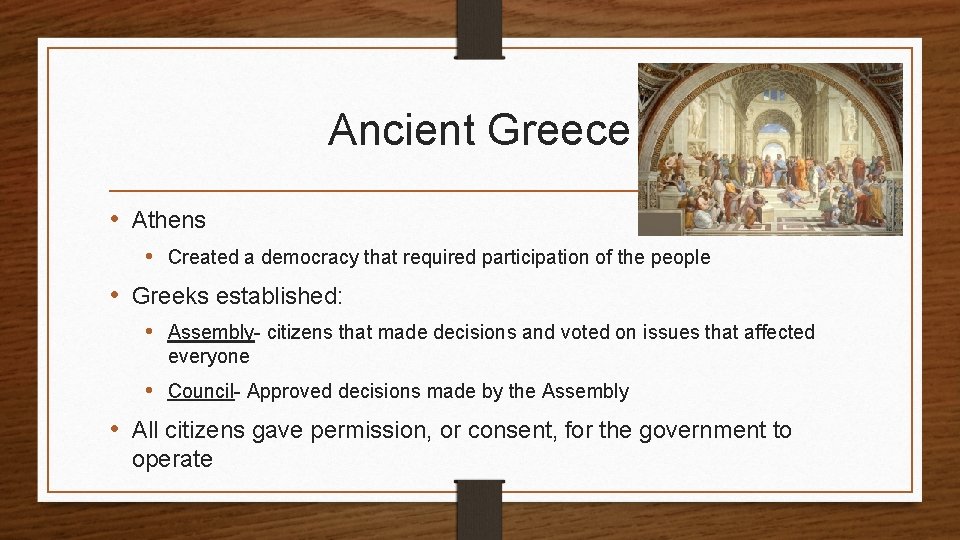 Ancient Greece

• Athens
  • Created a democracy that required participation of the people
• Greeks established:
  • Assembly- citizens that made decisions and voted on issues that affected everyone
  • Council- Approved decisions made by the Assembly
• All citizens gave permission, or consent, for the government to operate